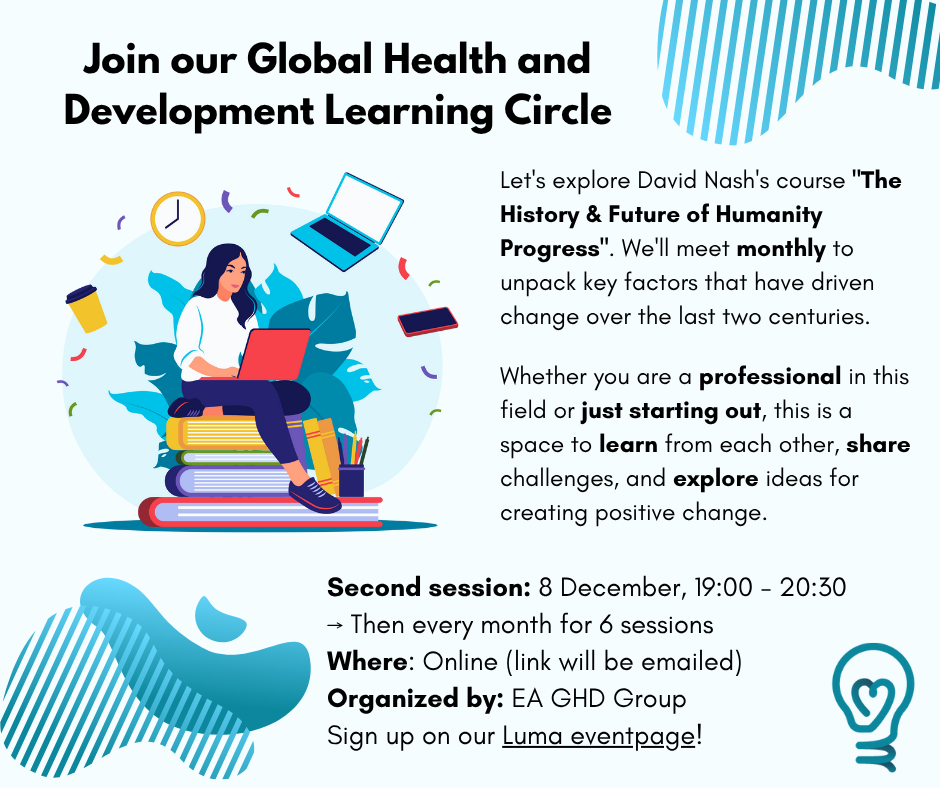 Join our Global Health and Development Learning Circle

Let's explore David Nash's course "The History & Future of Humanity Progress". We'll meet monthly to unpack key factors that have driven change over the last two centuries.

Whether you are a professional in this field or just starting out, this is a space to learn from each other, share challenges, and explore ideas for creating positive change.

Second session: 8 December, 19:00 - 20:30
→ Then every month for 6 sessions
Where: Online (link will be emailed)
Organized by: EA GHD Group
Sign up on our Luma eventpage!